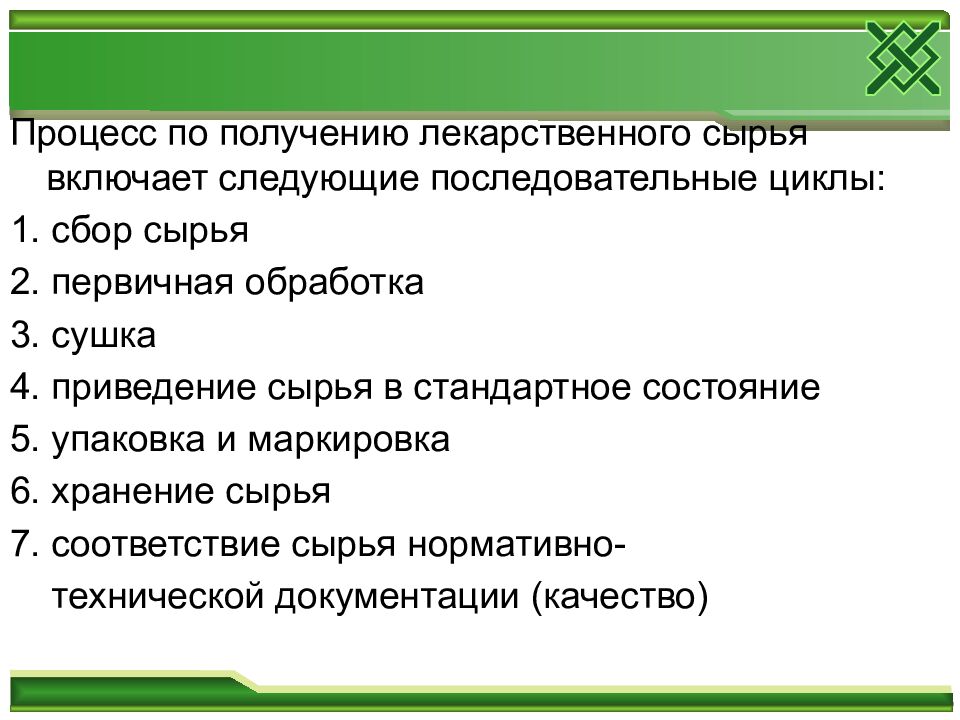 Процесс по получению лекарственного сырья включает следующие последовательные циклы:
1. сбор сырья
2. первичная обработка
3. сушка
4. приведение сырья в стандартное состояние
5. упаковка и маркировка
6. хранение сырья
7. соответствие сырья нормативно-технической документации (качество)